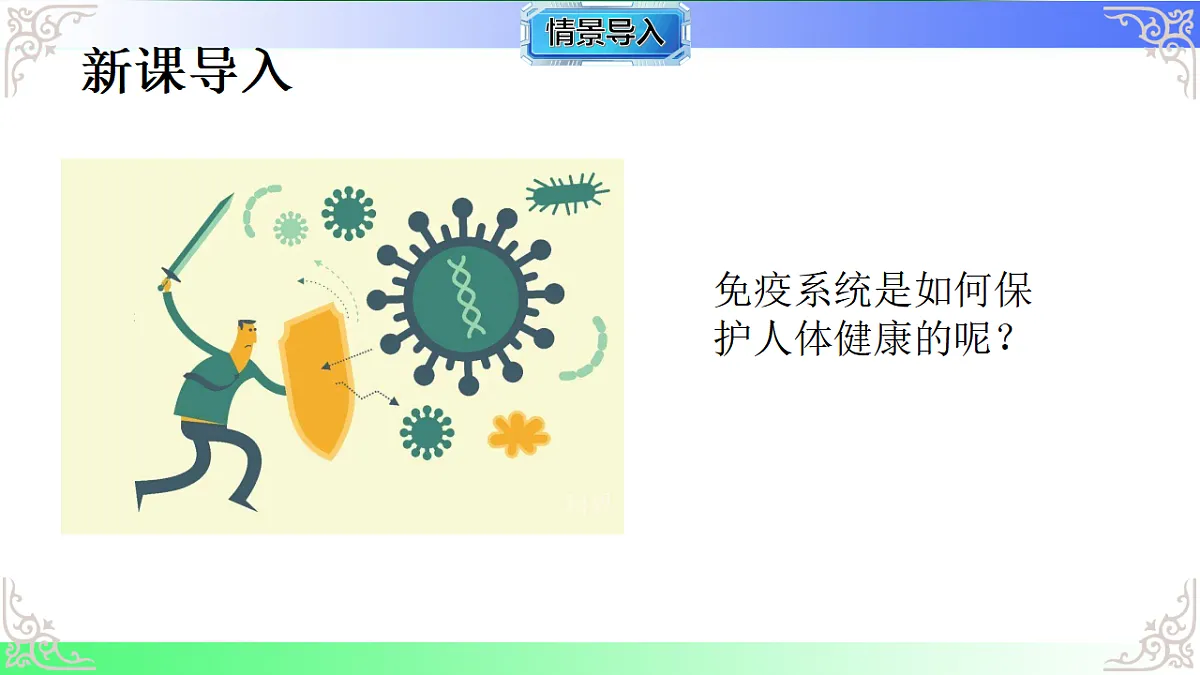 情景导入

新课导入

免疫系统是如何保护人体健康的呢？